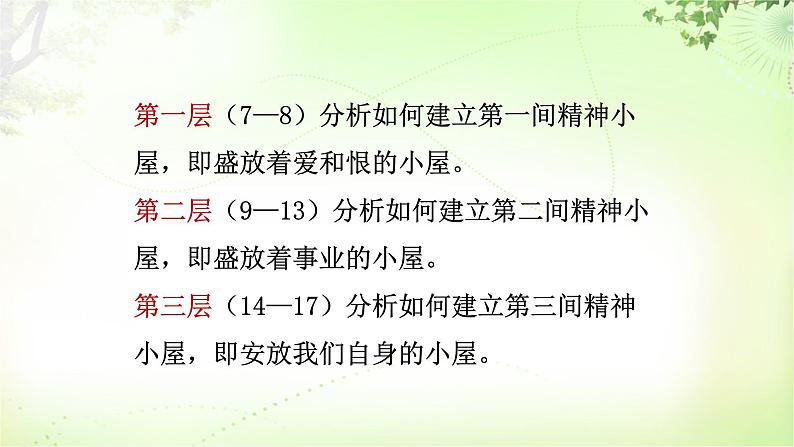 第一层（7—8）分析如何建立第一间精神小屋，即盛放着爱和恨的小屋。
第二层（9—13）分析如何建立第二间精神小屋，即盛放着事业的小屋。
第三层（14—17）分析如何建立第三间精神小屋，即安放我们自身的小屋。